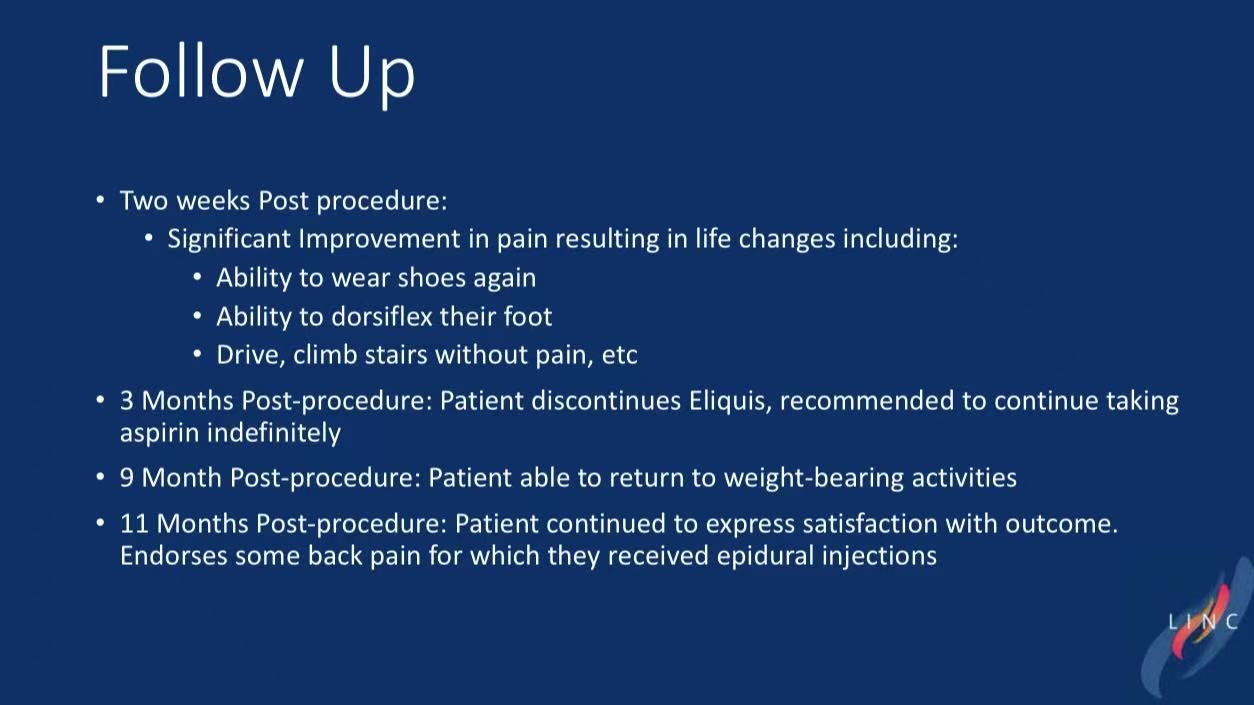 Follow Up

• Two weeks Post procedure:
  • Significant Improvement in pain resulting in life changes including:
    • Ability to wear shoes again
    • Ability to dorsiflex their foot
    • Drive, climb stairs without pain, etc

• 3 Months Post-procedure: Patient discontinues Eliquis, recommended to continue taking aspirin indefinitely

• 9 Month Post-procedure: Patient able to return to weight-bearing activities

• 11 Months Post-procedure: Patient continued to express satisfaction with outcome. Endorses some back pain for which they received epidural injections

LINC